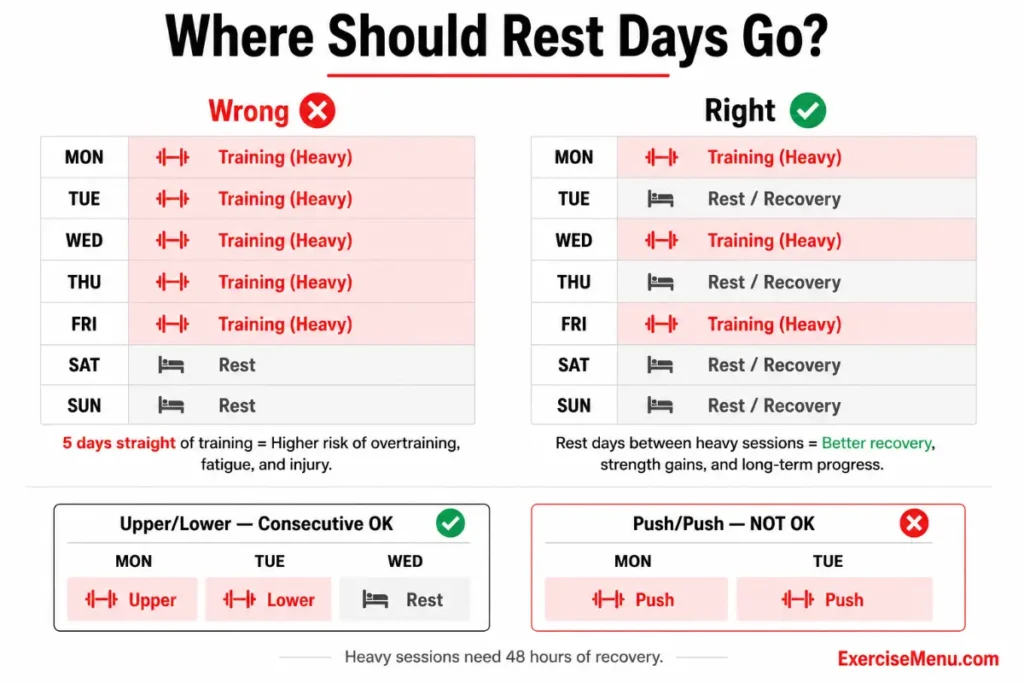 Where Should Rest Days Go?

Wrong

| MON | Training (Heavy) |
|---|---|
| TUE | Training (Heavy) |
| WED | Training (Heavy) |
| THU | Training (Heavy) |
| FRI | Training (Heavy) |
| SAT | Rest |
| SUN | Rest |

5 days straight of training = Higher risk of overtraining, fatigue, and injury.

Right

| MON | Training (Heavy) |
|---|---|
| TUE | Rest / Recovery |
| WED | Training (Heavy) |
| THU | Rest / Recovery |
| FRI | Training (Heavy) |
| SAT | Rest / Recovery |
| SUN | Rest / Recovery |

Rest days between heavy sessions = Better recovery, strength gains, and long-term progress.

Upper/Lower — Consecutive OK

| MON | TUE | WED |
|---|---|---|
| Upper | Lower | Rest |

Push/Push — NOT OK

| MON | TUE |
|---|---|
| Push | Push |

Heavy sessions need 48 hours of recovery.

ExerciseMenu.com